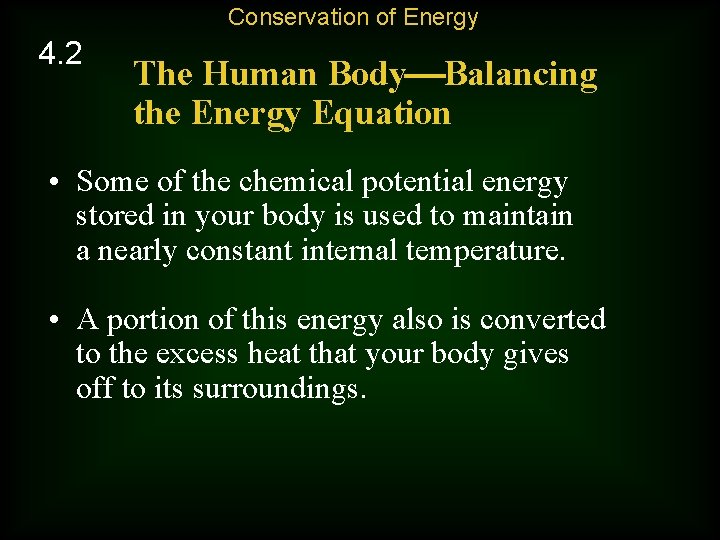 Conservation of Energy

4.2

The Human Body—Balancing the Energy Equation

• Some of the chemical potential energy stored in your body is used to maintain a nearly constant internal temperature.

• A portion of this energy also is converted to the excess heat that your body gives off to its surroundings.